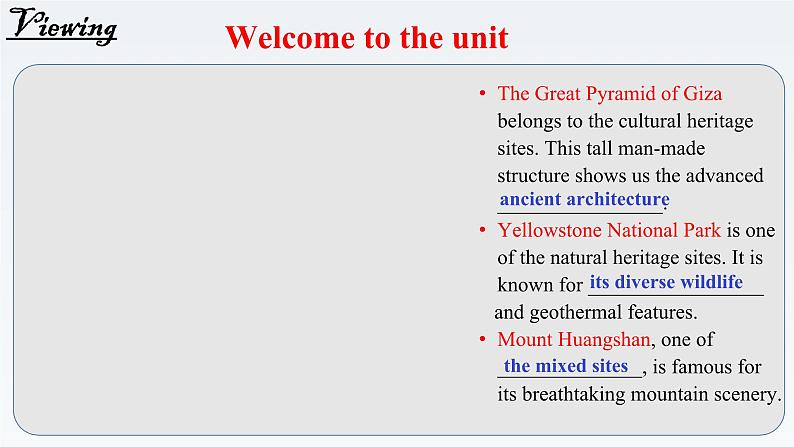 Viewing

Welcome to the unit

• The Great Pyramid of Giza belongs to the cultural heritage sites. This tall man-made structure shows us the advanced ancient architecture.

• Yellowstone National Park is one of the natural heritage sites. It is known for its diverse wildlife and geothermal features.

• Mount Huangshan, one of the mixed sites, is famous for its breathtaking mountain scenery.